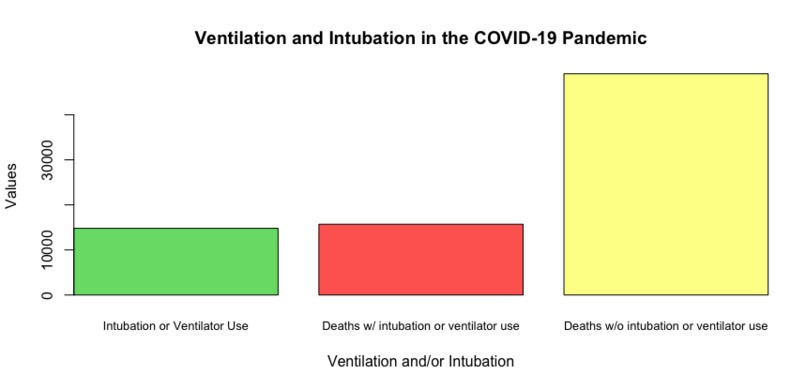 Ventilation and Intubation in the COVID-19 Pandemic

Values

0
10000
30000

Intubation or Ventilator Use
Deaths w/ intubation or ventilator use
Deaths w/o intubation or ventilator use

Ventilation and/or Intubation